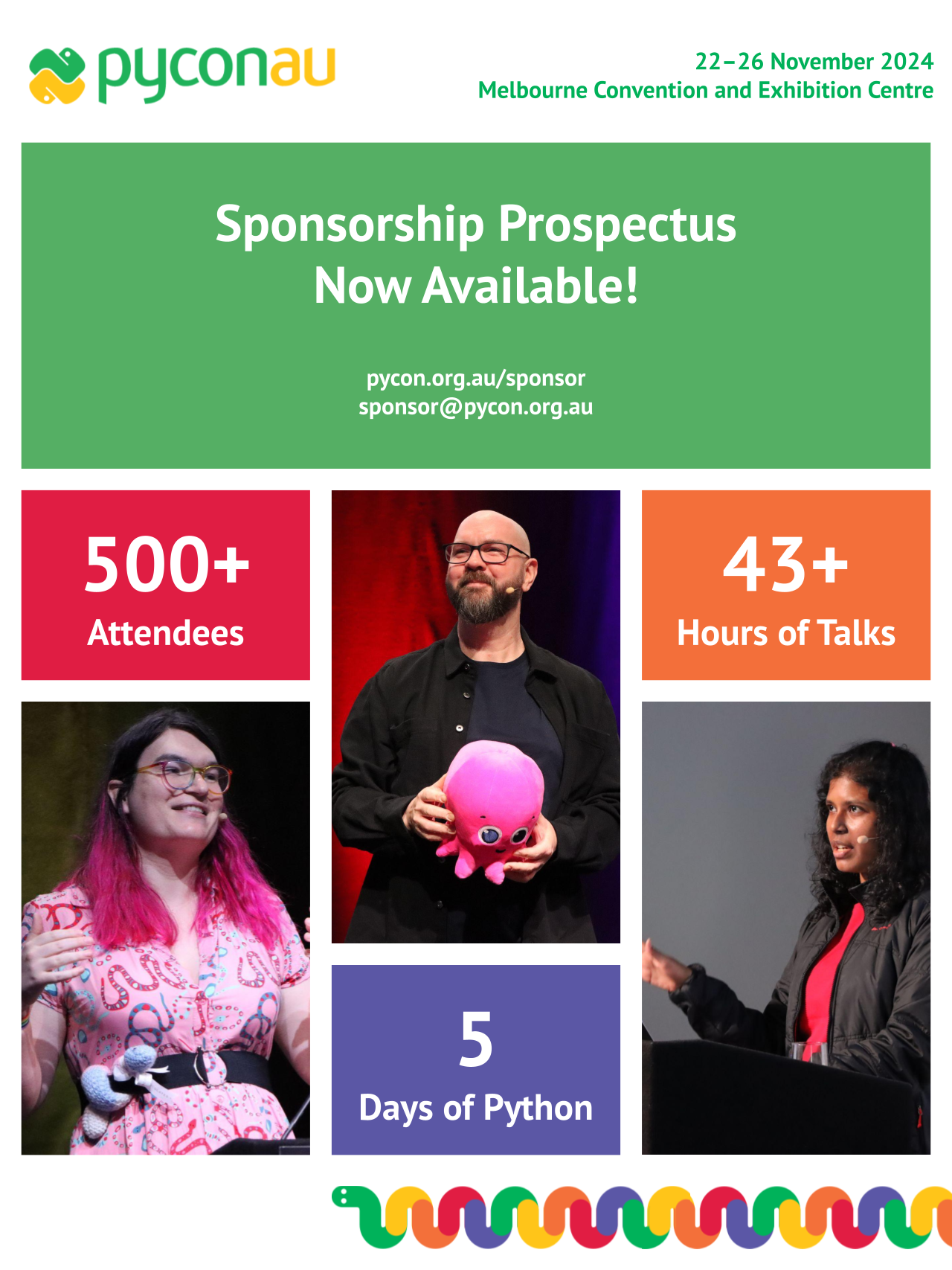 pyconau

22–26 November 2024
Melbourne Convention and Exhibition Centre

Sponsorship Prospectus
Now Available!

pycon.org.au/sponsor
sponsor@pycon.org.au

500+
Attendees

43+
Hours of Talks

5
Days of Python